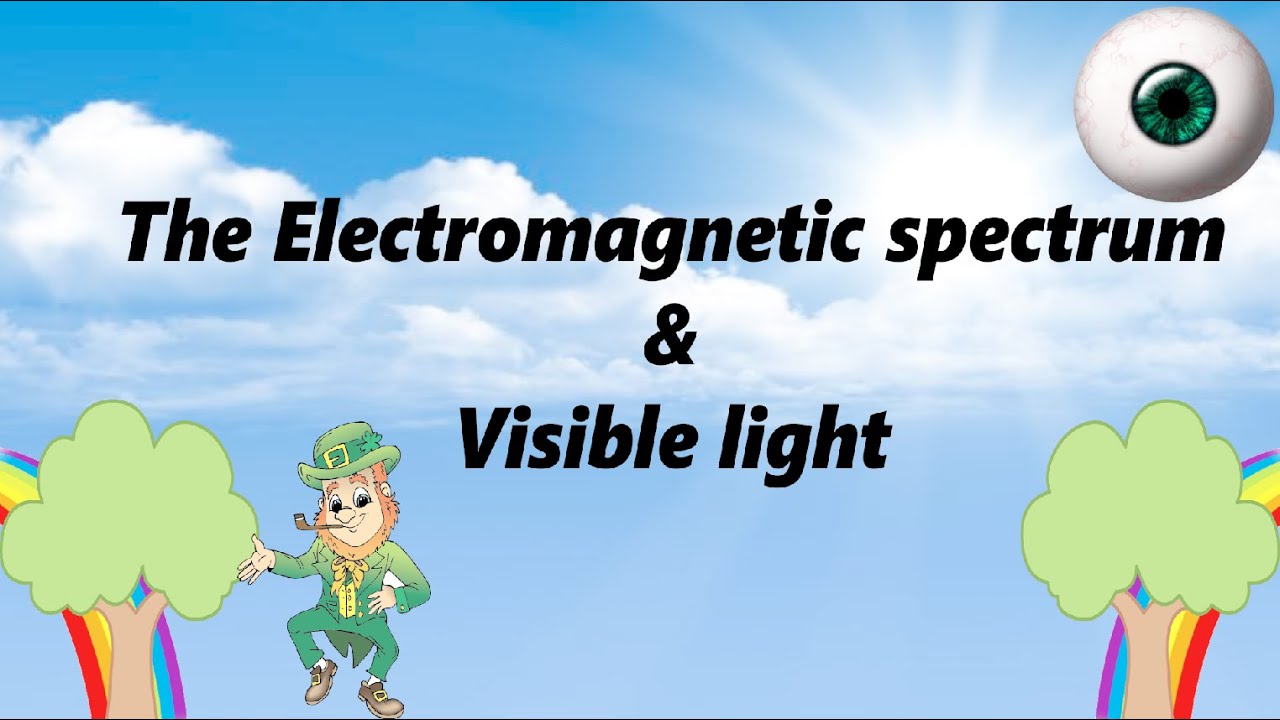 The Electromagnetic spectrum
&
Visible light